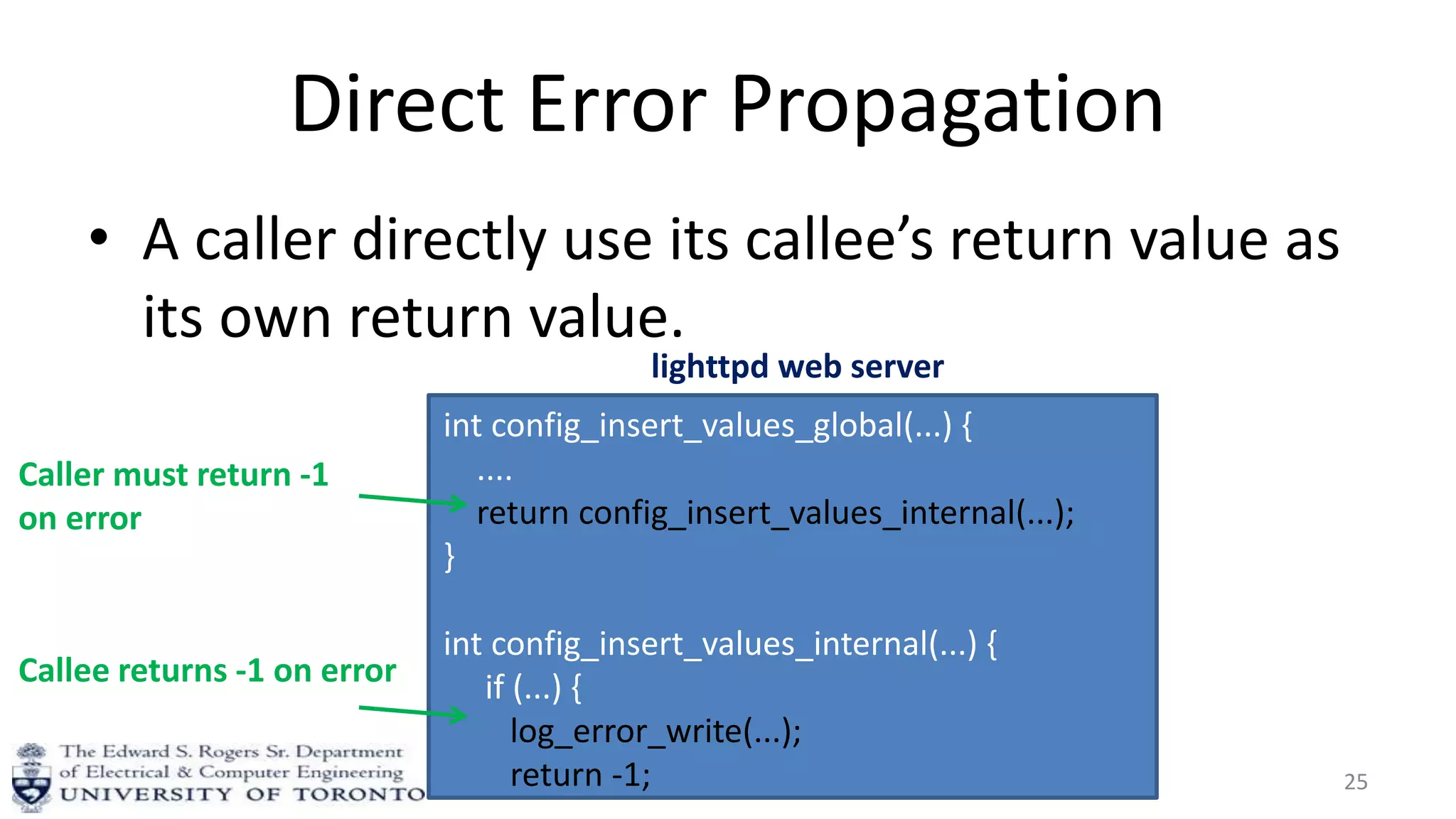 Direct Error Propagation

• A caller directly use its callee's return value as its own return value.

lighttpd web server

Caller must return -1 on error

Callee returns -1 on error

int config_insert_values_global(...) {
....
return config_insert_values_internal(...);
}

int config_insert_values_internal(...) {
if (...) {
log_error_write(...);
return -1;

The Edward S. Rogers Sr. Department of Electrical & Computer Engineering
UNIVERSITY OF TORONTO

25